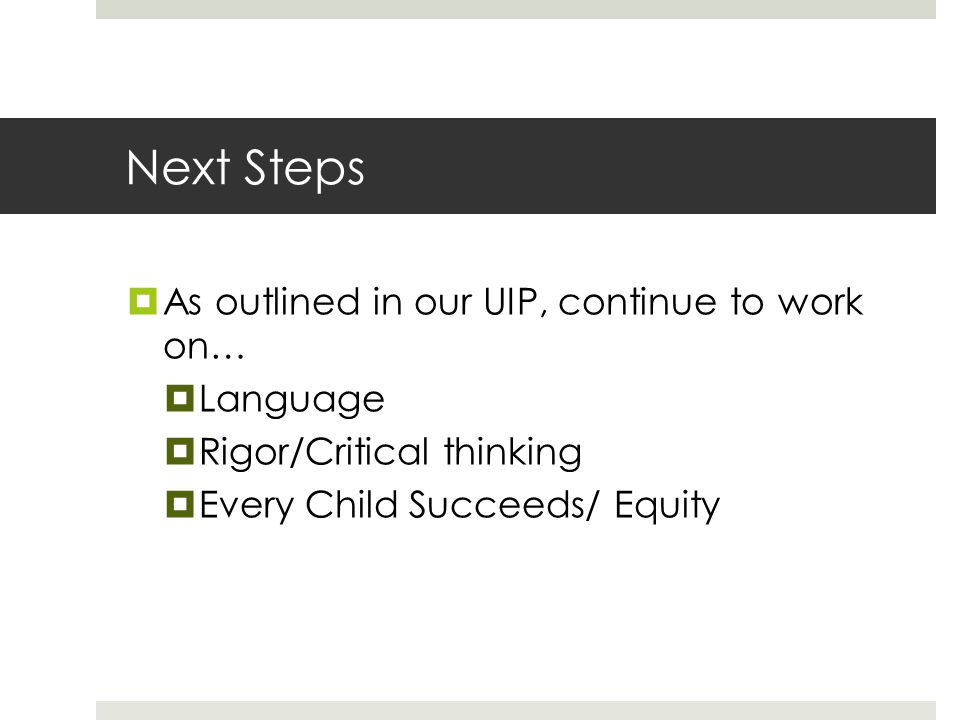 Next Steps

As outlined in our UIP, continue to work on…

Language

Rigor/Critical thinking

Every Child Succeeds/ Equity